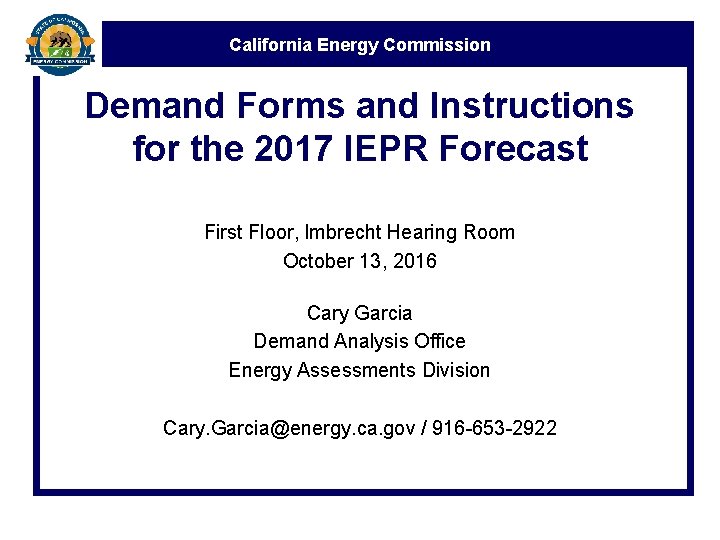 STATE OF CALIFORNIA
ENERGY COMMISSION

California Energy Commission

Demand Forms and Instructions for the 2017 IEPR Forecast

First Floor, Imbrecht Hearing Room
October 13, 2016

Cary Garcia
Demand Analysis Office
Energy Assessments Division

Cary.Garcia@energy.ca.gov / 916-653-2922